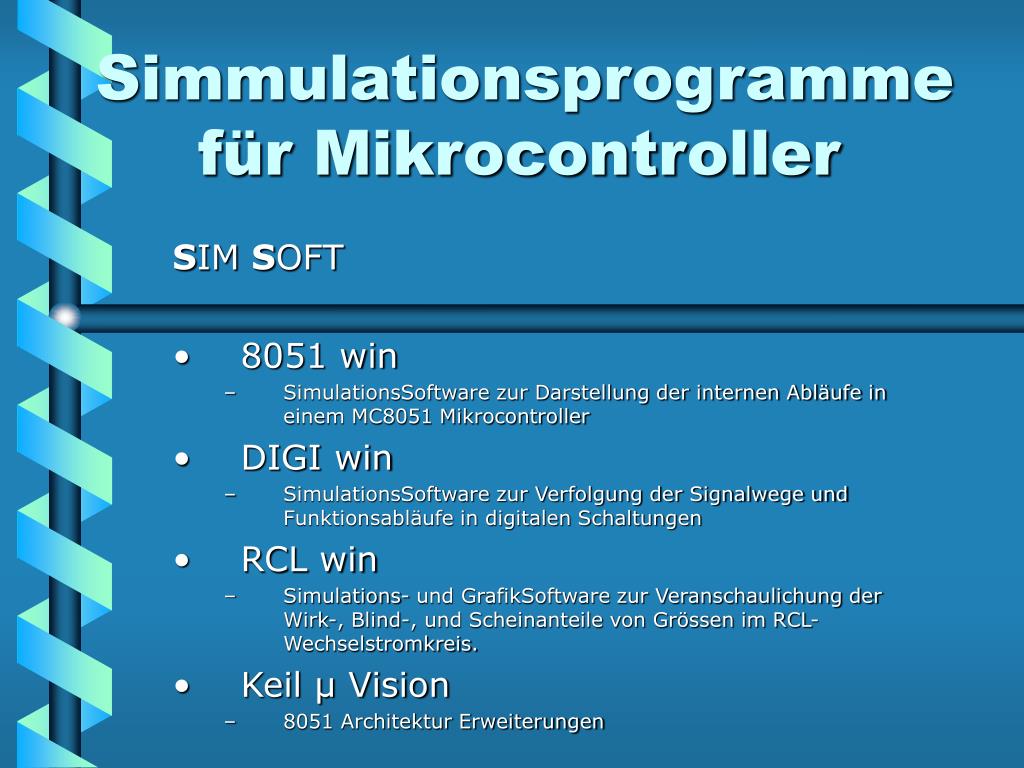 Simmulationsprogramme für Mikrocontroller

SIM SOFT

• 8051 win
– SimulationsSoftware zur Darstellung der internen Abläufe in einem MC8051 Mikrocontroller

• DIGI win
– SimulationsSoftware zur Verfolgung der Signalwege und Funktionsabläufe in digitalen Schaltungen

• RCL win
– Simulations- und GrafikSoftware zur Veranschaulichung der Wirk-, Blind-, und Scheinanteile von Grössen im RCL-Wechselstromkreis.

• Keil µ Vision
– 8051 Architektur Erweiterungen